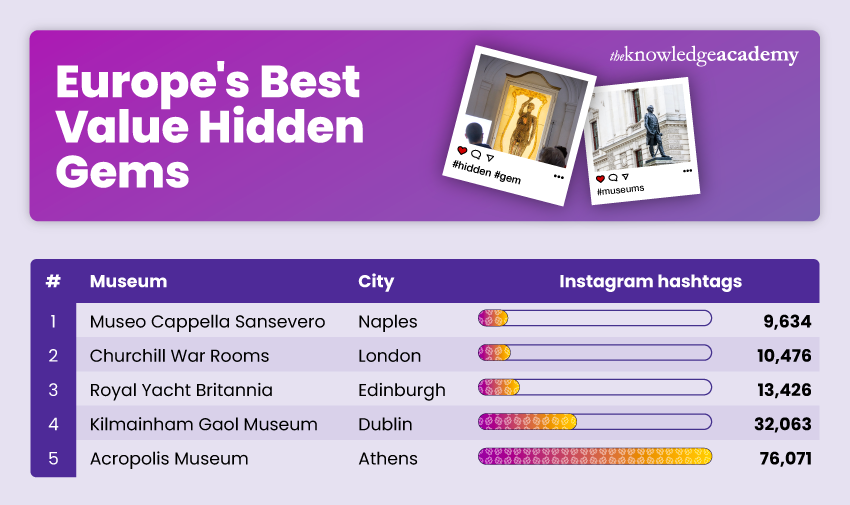 Europe's Best Value Hidden Gems

theknowledgeacademy

#hidden #gem

#museums

| # | Museum | City | Instagram hashtags |
|---|---|---|---|
| 1 | Museo Cappella Sansevero | Naples | 9,634 |
| 2 | Churchill War Rooms | London | 10,476 |
| 3 | Royal Yacht Britannia | Edinburgh | 13,426 |
| 4 | Kilmainham Gaol Museum | Dublin | 32,063 |
| 5 | Acropolis Museum | Athens | 76,071 |